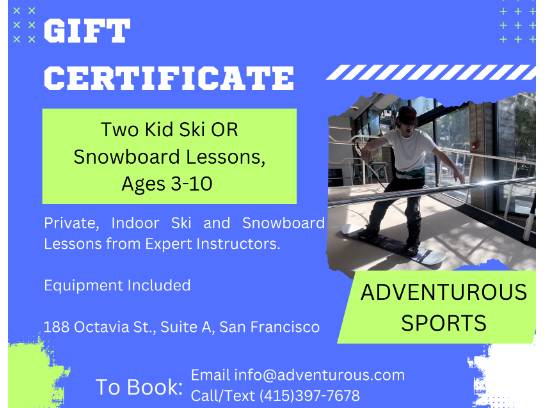 GIFT CERTIFICATE

Two Kid Ski OR Snowboard Lessons, Ages 3-10

Private, Indoor Ski and Snowboard Lessons from Expert Instructors.

Equipment Included

188 Octavia St., Suite A, San Francisco

ADVENTUROUS SPORTS

To Book: Email info@adventurous.com
Call/Text (415)397-7678